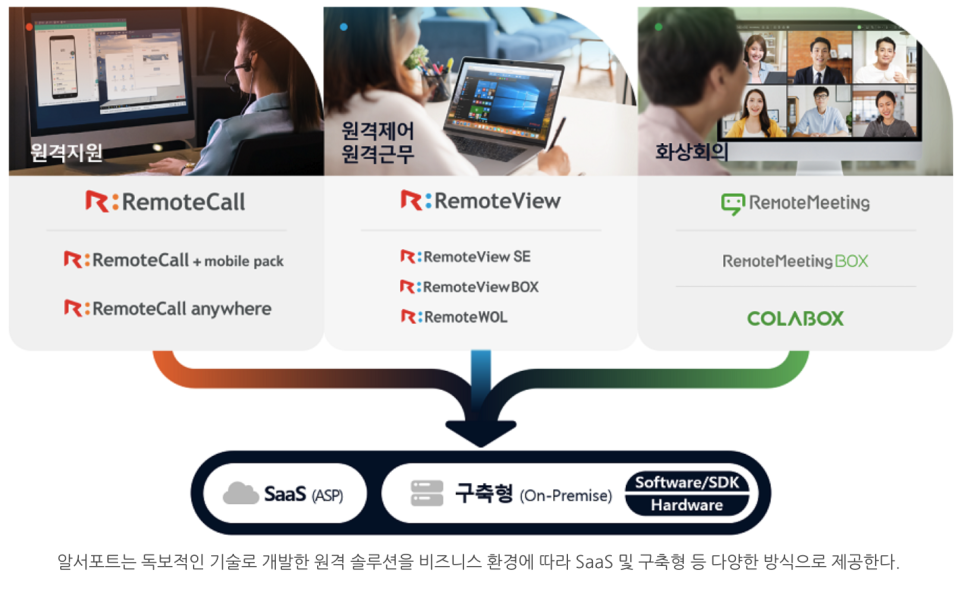 원격지원

R:RemoteCall

R:RemoteCall + mobile pack

R:RemoteCall anywhere

원격제어
원격근무

R:RemoteView

R:RemoteView SE

R:RemoteViewBOX

R:RemoteWOL

화상회의

RemoteMeeting

RemoteMeetingBOX

COLABOX

SaaS (ASP)

구축형 (On-Premise)

Software/SDK

Hardware

알서포트는 독보적인 기술로 개발한 원격 솔루션을 비즈니스 환경에 따라 SaaS 및 구축형 등 다양한 방식으로 제공한다.